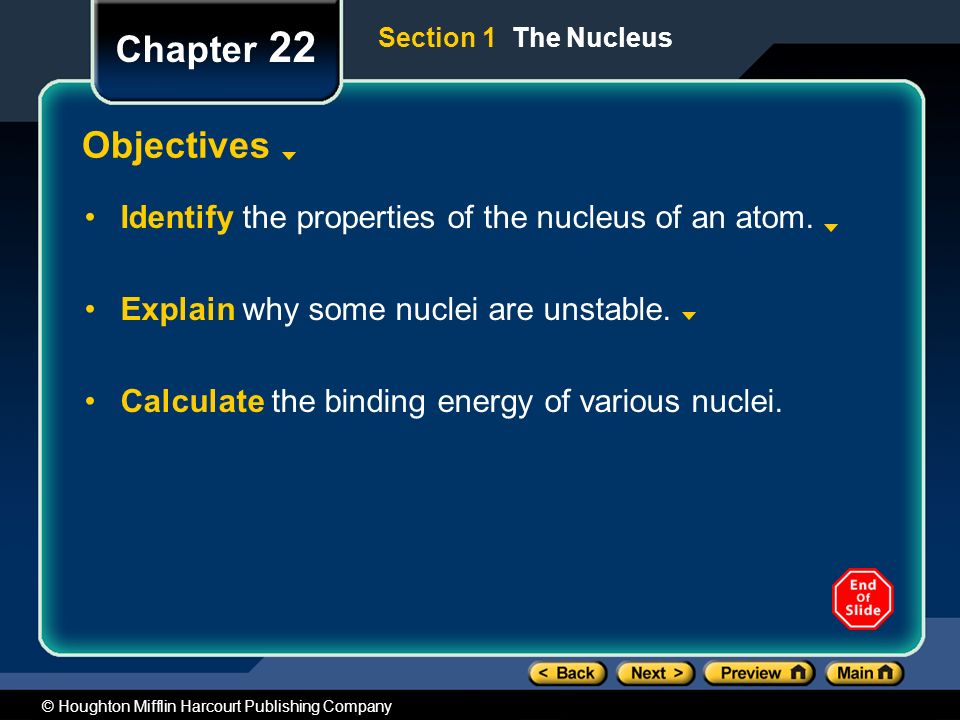 Chapter 22

Section 1 The Nucleus

Objectives

• Identify the properties of the nucleus of an atom.

• Explain why some nuclei are unstable.

• Calculate the binding energy of various nuclei.

End Of Slide

< Back Next > Preview Main

© Houghton Mifflin Harcourt Publishing Company